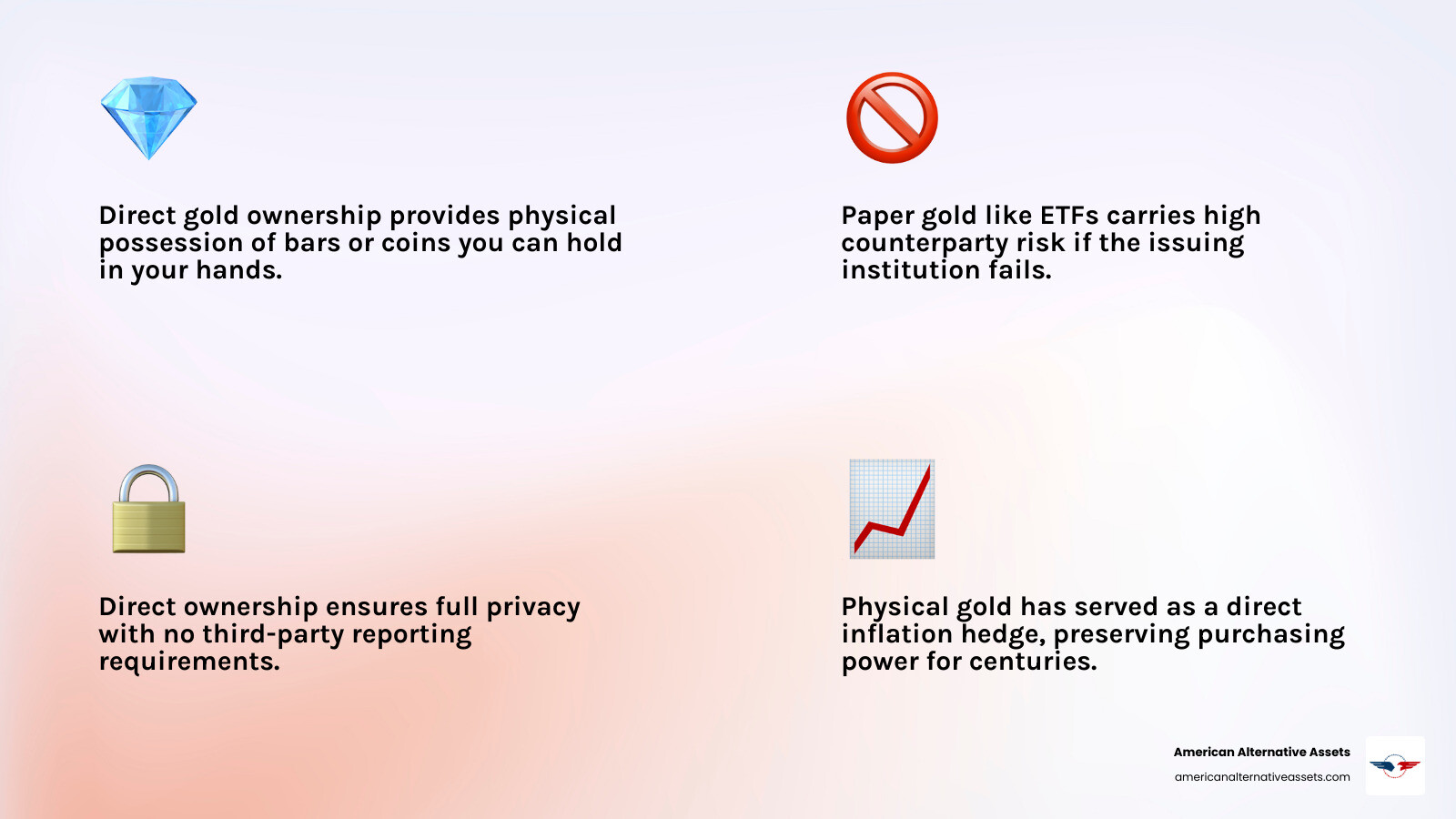 Direct gold ownership provides physical possession of bars or coins you can hold in your hands.

Paper gold like ETFs carries high counterparty risk if the issuing institution fails.

Direct ownership ensures full privacy with no third-party reporting requirements.

Physical gold has served as a direct inflation hedge, preserving purchasing power for centuries.

American Alternative Assets
americanalternativeassets.com